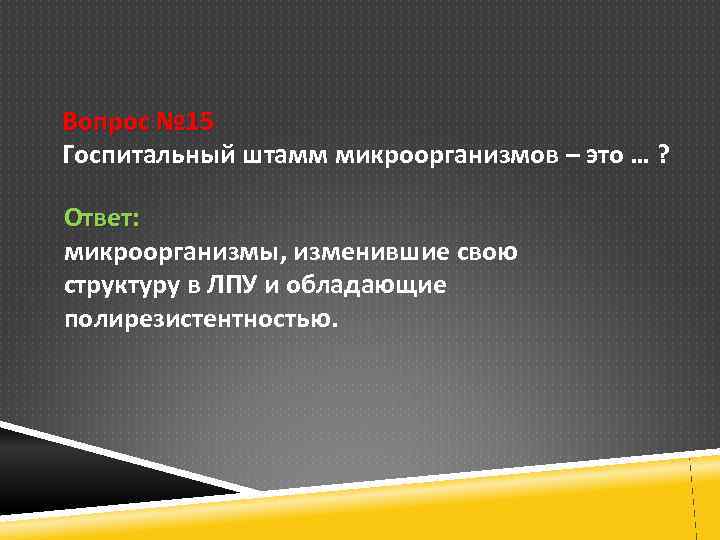 Вопрос №15
Госпитальный штамм микроорганизмов – это … ?

Ответ:
микроорганизмы, изменившие свою структуру в ЛПУ и обладающие полирезистентностью.